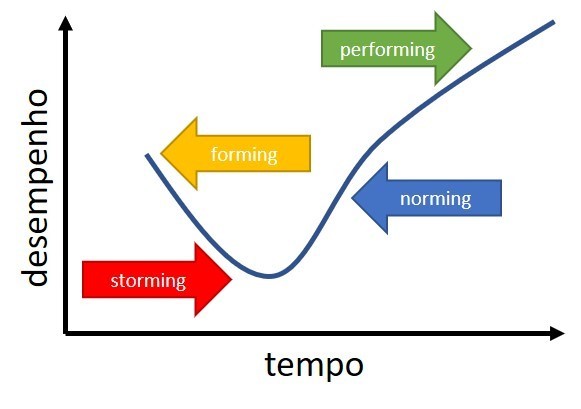 desempenho

performing

forming

norming

storming

tempo